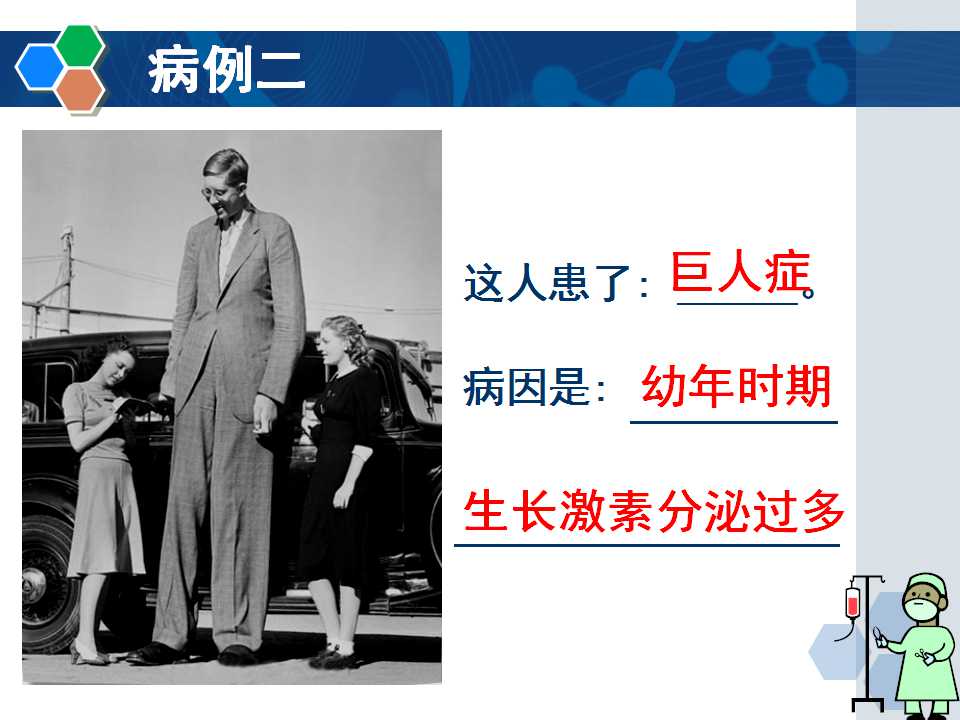 病例二

这人患了：巨人症。

病因是：幼年时期

生长激素分泌过多